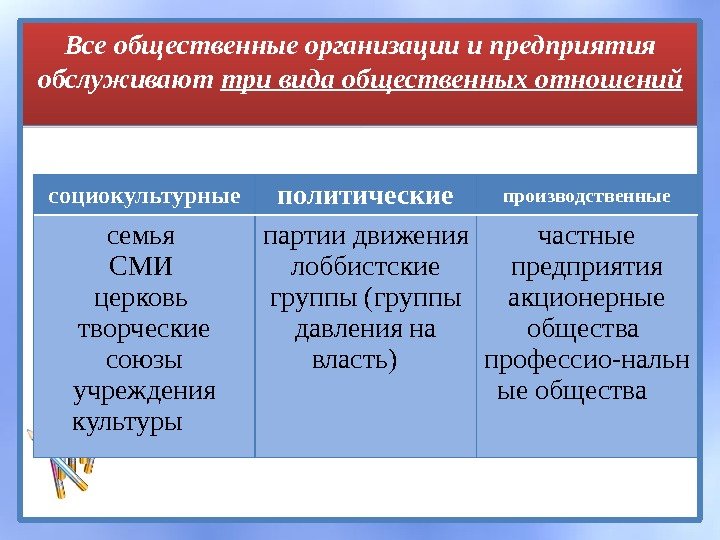 Все общественные организации и предприятия обслуживают три вида общественных отношений

| социокультурные | политические | производственные |
|---|---|---|
| семья СМИ церковь творческие союзы учреждения культуры | партии движения лоббистские группы (группы давления на власть) | частные предприятия акционерные общества профессио-нальн ые общества |